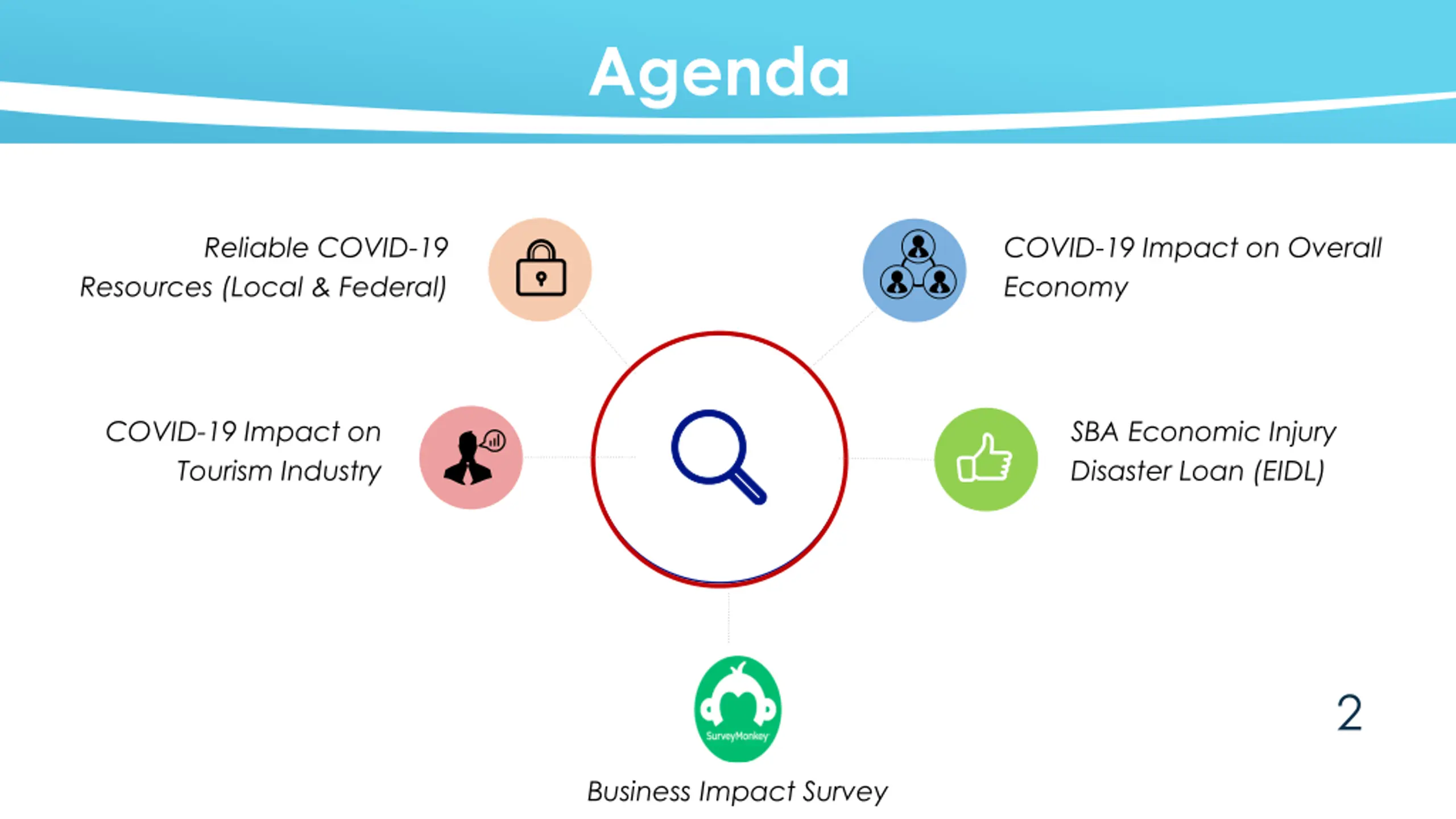 Agenda

Reliable COVID-19 Resources (Local & Federal)

COVID-19 Impact on Overall Economy

COVID-19 Impact on Tourism Industry

SBA Economic Injury Disaster Loan (EIDL)

SurveyMonkey

Business Impact Survey

2